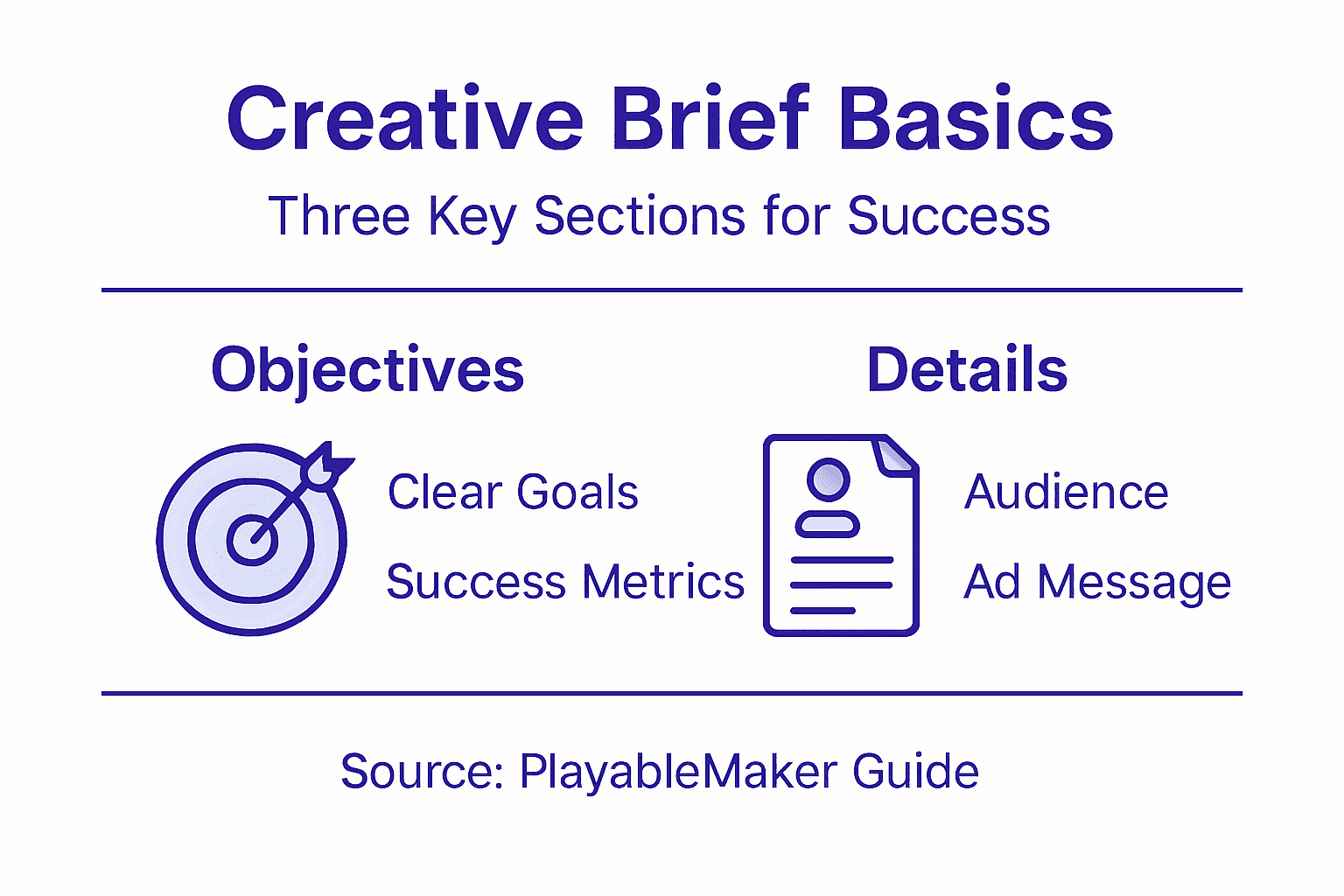 Creative Brief Basics

Three Key Sections for Success

Objectives

Clear Goals

Success Metrics

Details

Audience

Ad Message

Source: PlayableMaker Guide